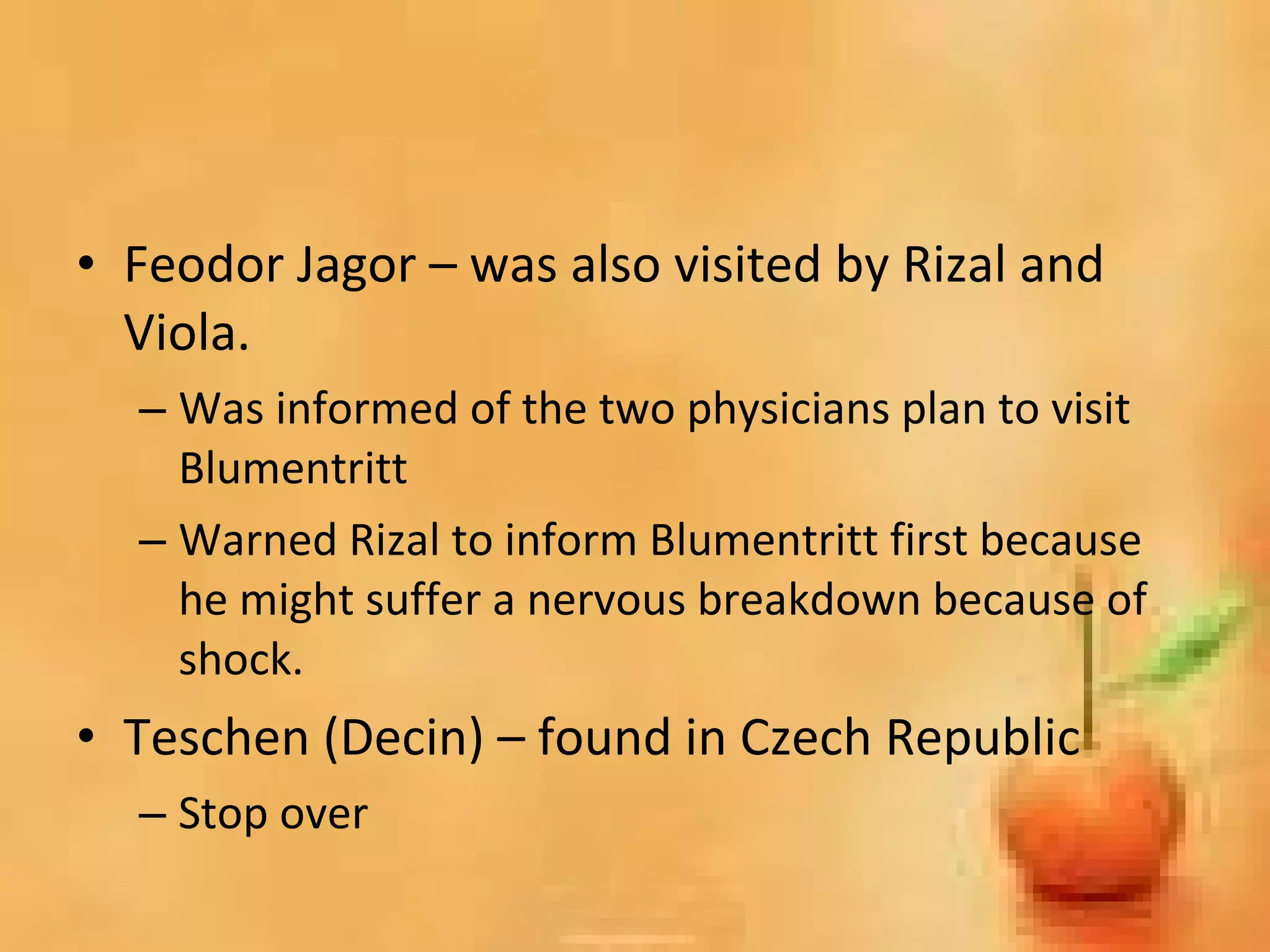 • Feodor Jagor – was also visited by Rizal and Viola.

– Was informed of the two physicians plan to visit Blumentritt

– Warned Rizal to inform Blumentritt first because he might suffer a nervous breakdown because of shock.

• Teschen (Decin) – found in Czech Republic

– Stop over